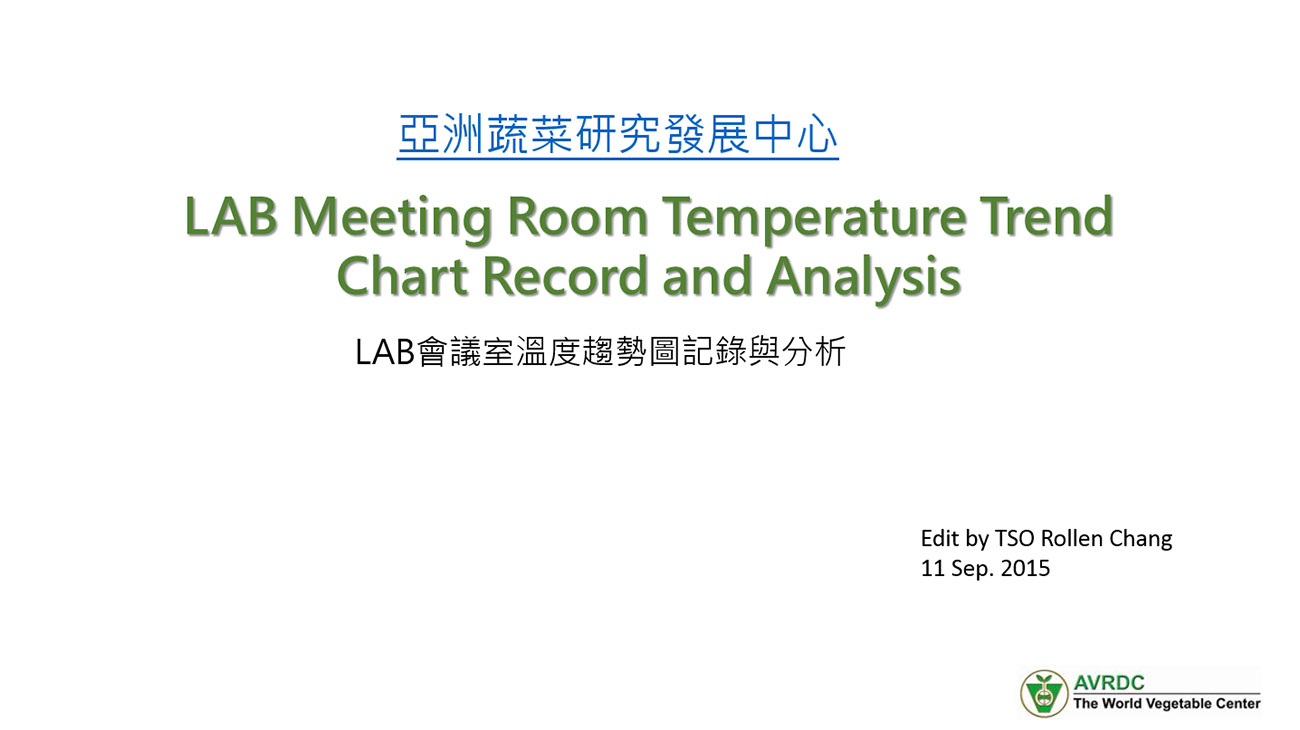 亞洲蔬菜研究發展中心

LAB Meeting Room Temperature Trend Chart Record and Analysis

LAB會議室溫度趨勢圖記錄與分析

Edit by TSO Rollen Chang
11 Sep. 2015

AVRDC
The World Vegetable Center